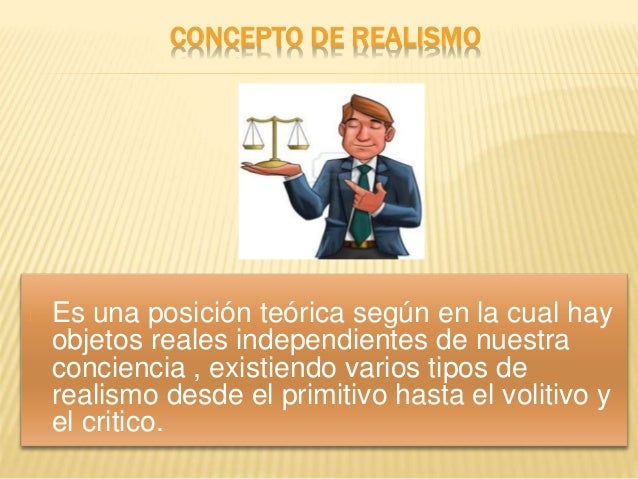 CONCEPTO DE REALISMO

Es una posición teórica según en la cual hay objetos reales independientes de nuestra conciencia , existiendo varios tipos de realismo desde el primitivo hasta el volitivo y el critico.